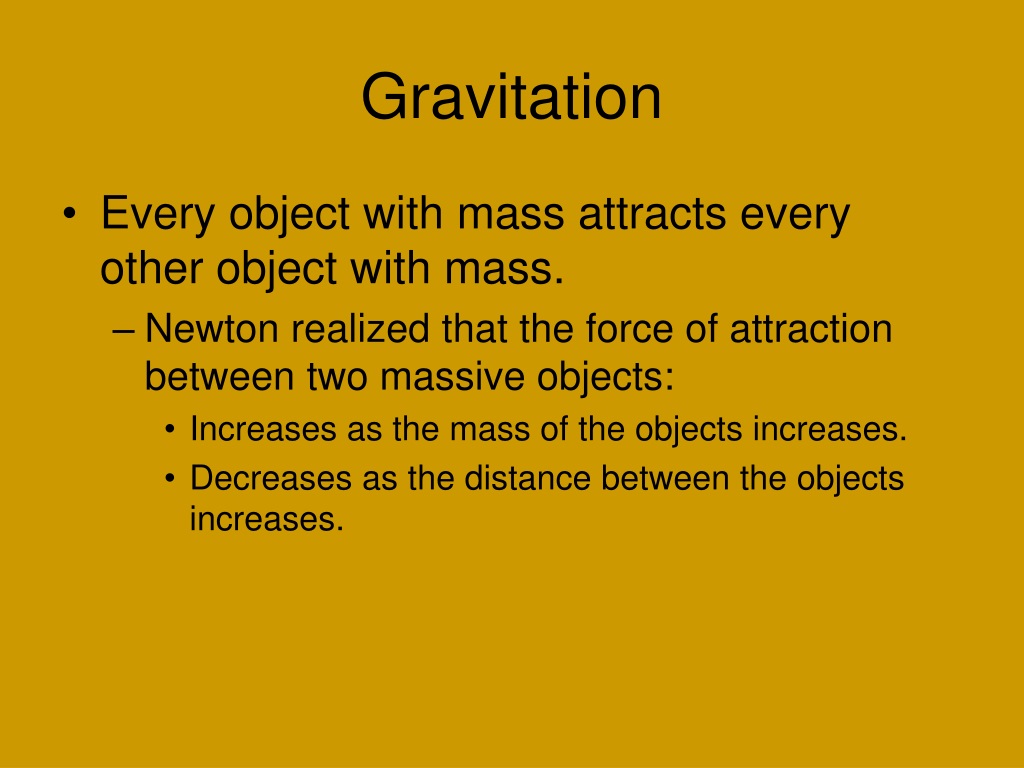 Gravitation

• Every object with mass attracts every other object with mass.
– Newton realized that the force of attraction between two massive objects:
• Increases as the mass of the objects increases.
• Decreases as the distance between the objects increases.